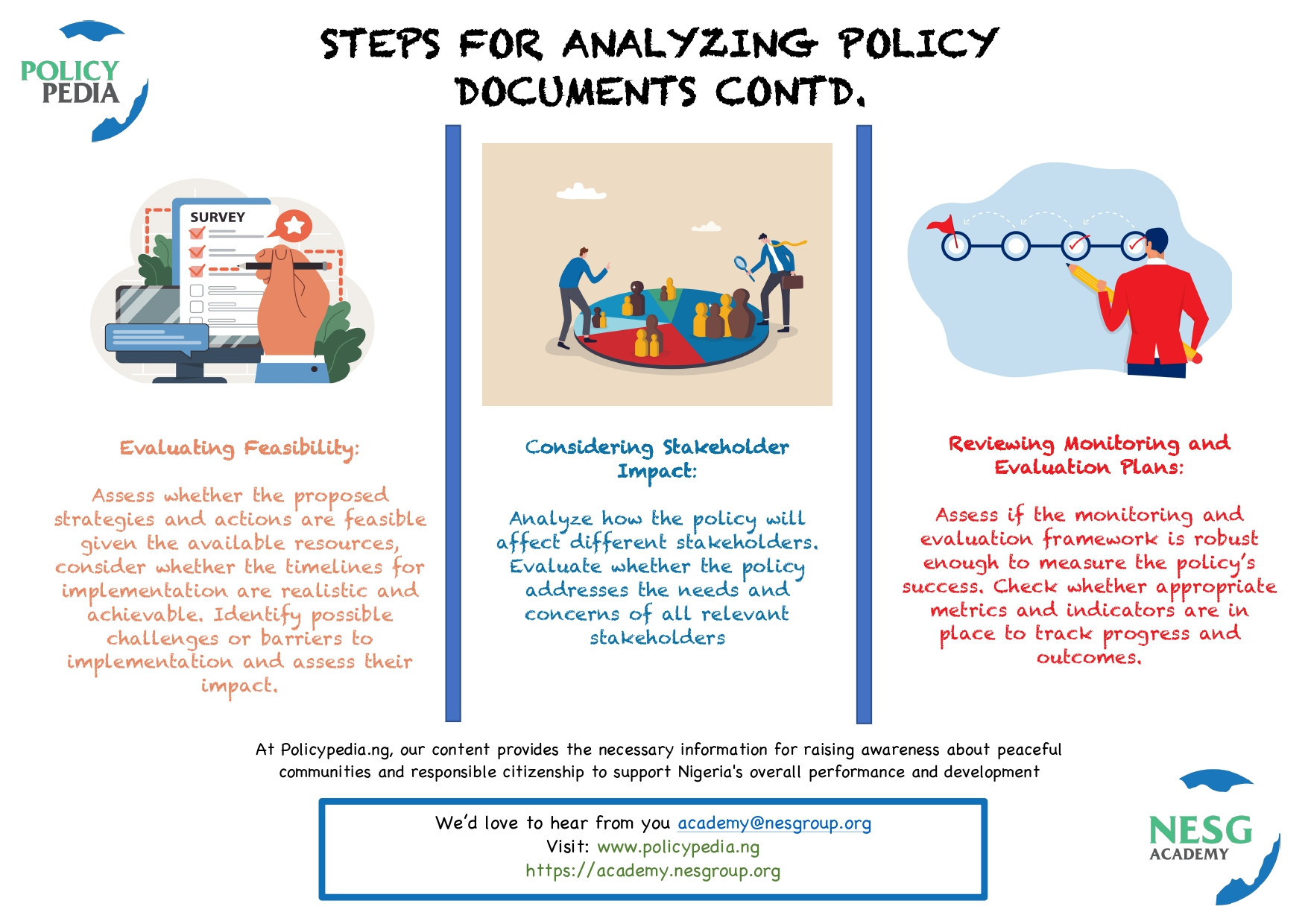 POLICY PEDIA

STEPS FOR ANALYZING POLICY DOCUMENTS CONTD.

SURVEY

Evaluating Feasibility:

Assess whether the proposed strategies and actions are feasible given the available resources, consider whether the timelines for implementation are realistic and achievable. Identify possible challenges or barriers to implementation and assess their impact.

Considering Stakeholder Impact:

Analyze how the policy will affect different stakeholders. Evaluate whether the policy addresses the needs and concerns of all relevant stakeholders

Reviewing Monitoring and Evaluation Plans:

Assess if the monitoring and evaluation framework is robust enough to measure the policy's success. Check whether appropriate metrics and indicators are in place to track progress and outcomes.

At Policypedia.ng, our content provides the necessary information for raising awareness about peaceful communities and responsible citizenship to support Nigeria's overall performance and development

We'd love to hear from you academy@nesgroup.org
Visit: www.policypedia.ng
https://academy.nesgroup.org

NESG ACADEMY